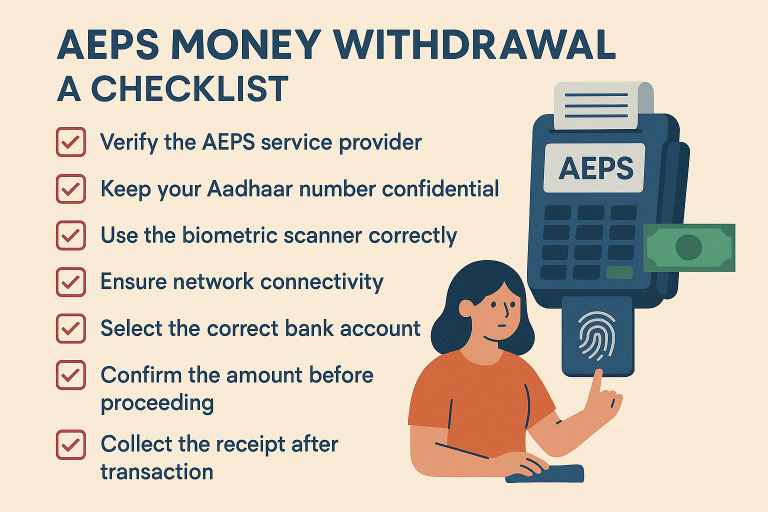 AEPS MONEY WITHDRAWAL
A CHECKLIST

Verify the AEPS service provider

Keep your Aadhaar number confidential

Use the biometric scanner correctly

Ensure network connectivity

Select the correct bank account

Confirm the amount before proceeding

Collect the receipt after transaction

AEPS